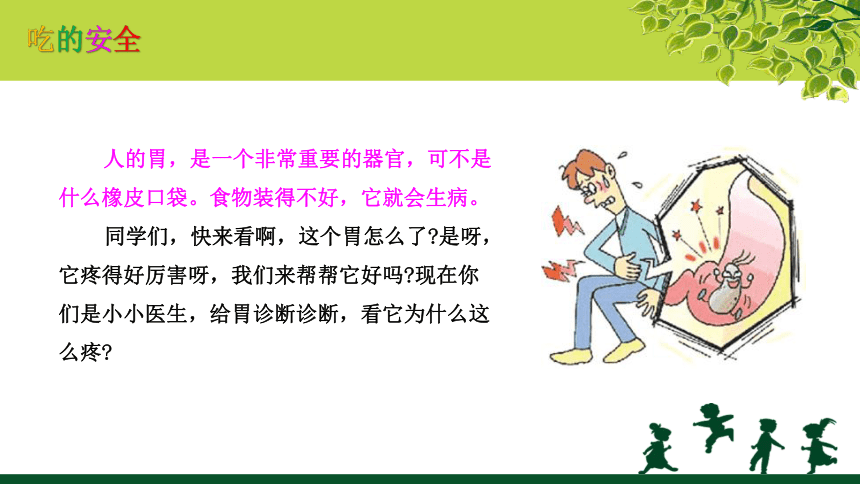 吃的安全

人的胃，是一个非常重要的器官，可不是什么橡皮口袋。食物装得不好，它就会生病。

同学们，快来看啊，这个胃怎么了?是呀，它疼得好厉害呀，我们来帮帮它好吗?现在你们是小小医生，给胃诊断诊断，看它为什么这么疼?